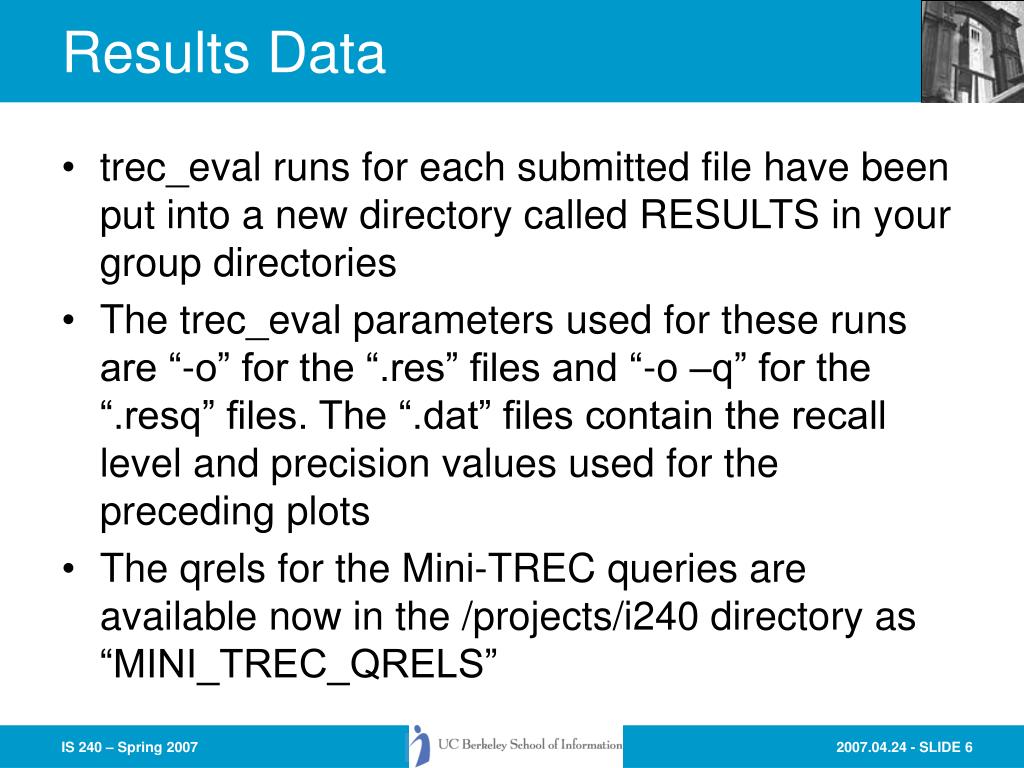 Results Data

• trec_eval runs for each submitted file have been put into a new directory called RESULTS in your group directories
• The trec_eval parameters used for these runs are “-o” for the “.res” files and “-o –q” for the “.resq” files. The “.dat” files contain the recall level and precision values used for the preceding plots
• The qrels for the Mini-TREC queries are available now in the /projects/i240 directory as “MINI_TREC_QRELS”

IS 240 – Spring 2007

UC Berkeley School of Information

2007.04.24 - SLIDE 6